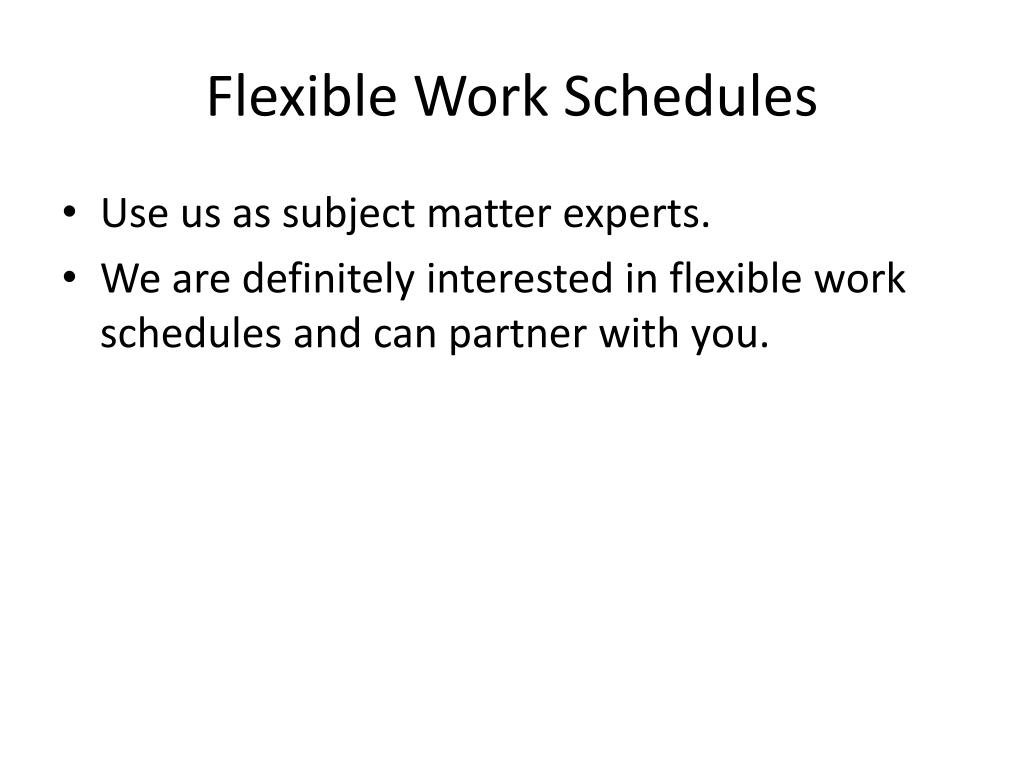 Flexible Work Schedules

• Use us as subject matter experts.
• We are definitely interested in flexible work schedules and can partner with you.